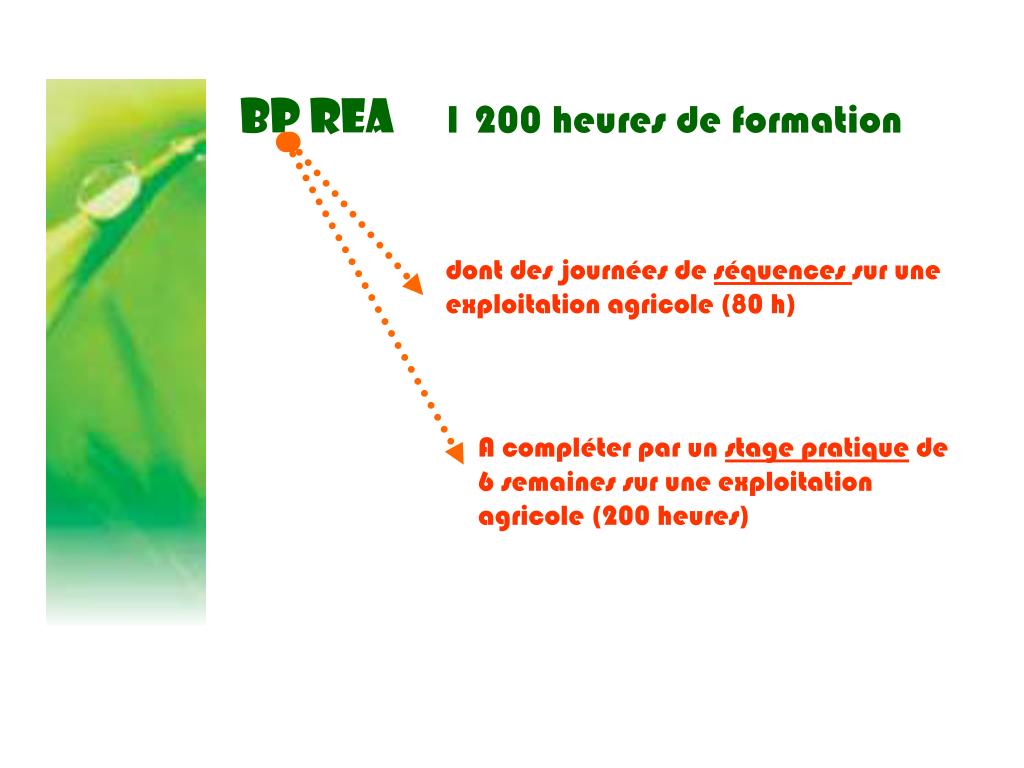 BP REA 1 200 heures de formation

dont des journées de séquences sur une exploitation agricole (80 h)

A compléter par un stage pratique de 6 semaines sur une exploitation agricole (200 heures)